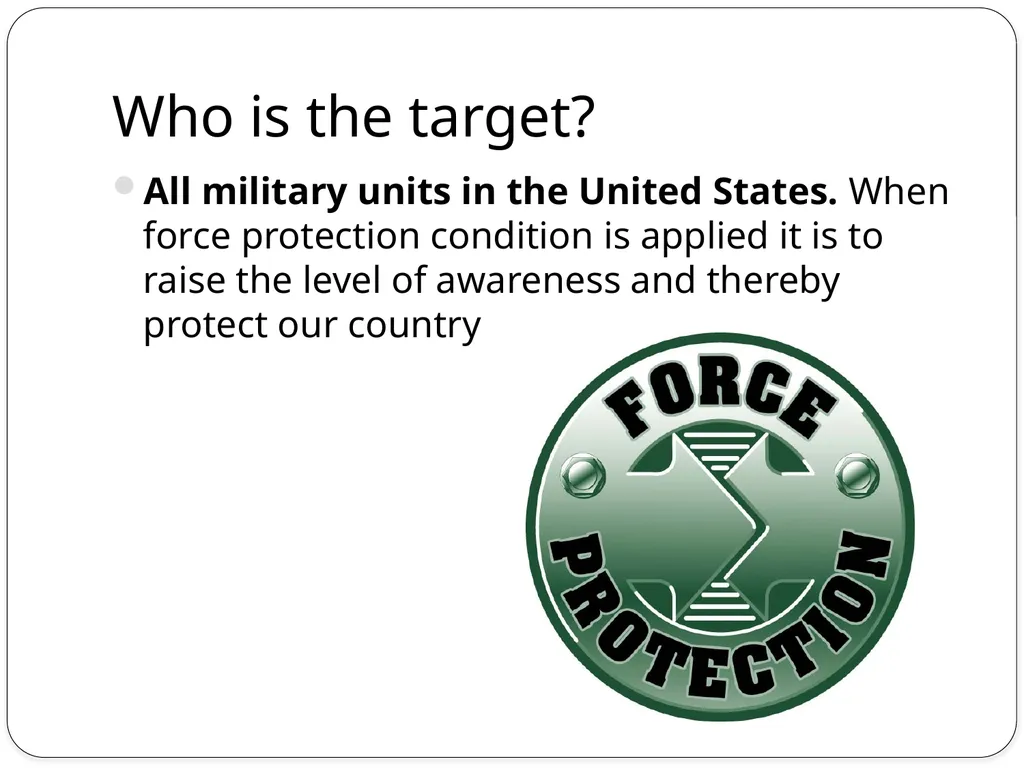 Who is the target?

All military units in the United States. When force protection condition is applied it is to raise the level of awareness and thereby protect our country

FORCE

PROTECTION